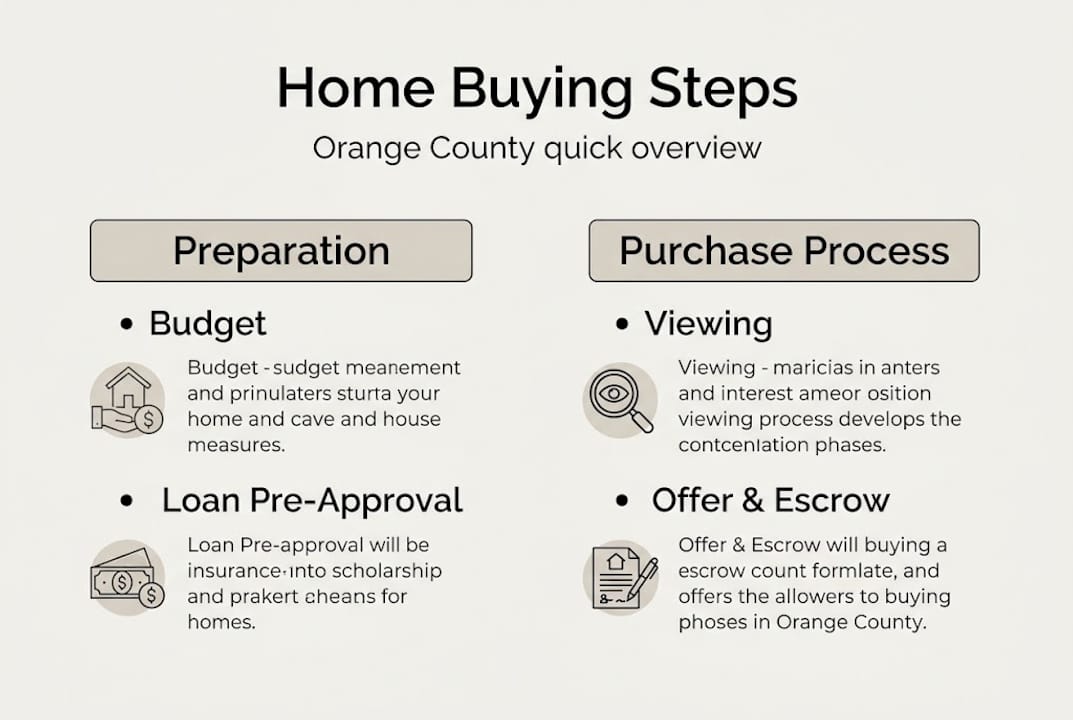 Home Buying Steps

Orange County quick overview

Preparation

• Budget

Budget - sudget meanement and prinulaters sturta your home and cave and house measures.

• Loan Pre-Approval

Loan Pre-approval will be insurance·into scholarship and prakert cheans for homes.

Purchase Process

• Viewing

Viewing - maricias in anters and interest ameor osition viewing process develops the contcenlation phases.

• Offer & Escrow

Offer & Escrow will buying a escrow count formlate, and offers the allowers to buying phoses in Orange County.